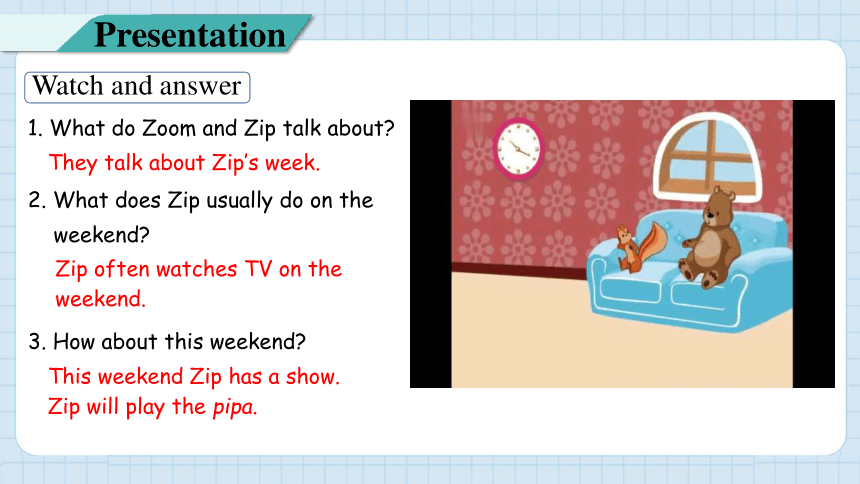 Presentation

Watch and answer

1. What do Zoom and Zip talk about?
They talk about Zip's week.

2. What does Zip usually do on the weekend?
Zip often watches TV on the weekend.

3. How about this weekend?
This weekend Zip has a show. Zip will play the pipa.